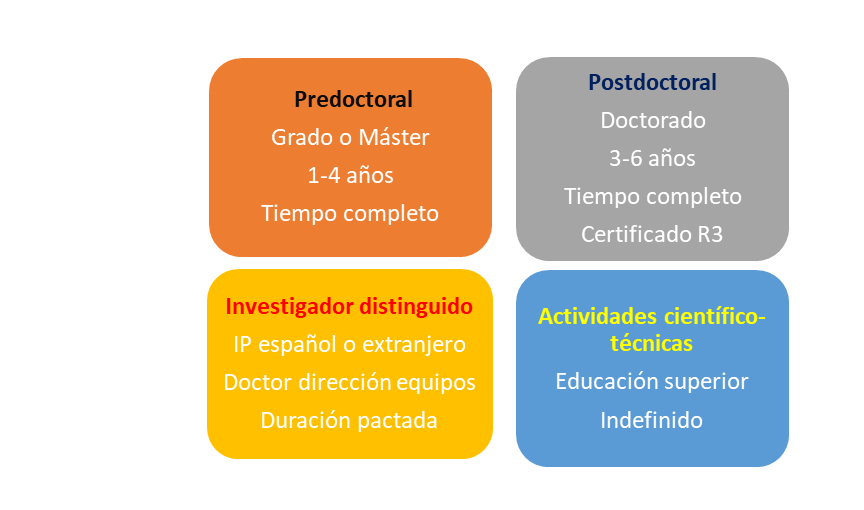 Predoctoral
Grado o Máster
1-4 años
Tiempo completo

Postdoctoral
Doctorado
3-6 años
Tiempo completo
Certificado R3

Investigador distinguido
IP español o extranjero
Doctor dirección equipos
Duración pactada

Actividades científico-técnicas
Educación superior
Indefinido